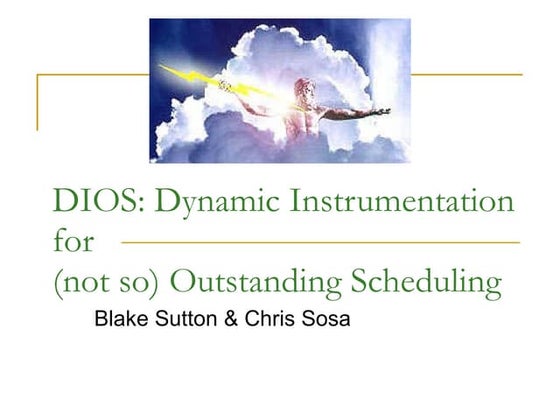 DIOS: Dynamic Instrumentation for
(not so) Outstanding Scheduling

Blake Sutton & Chris Sosa